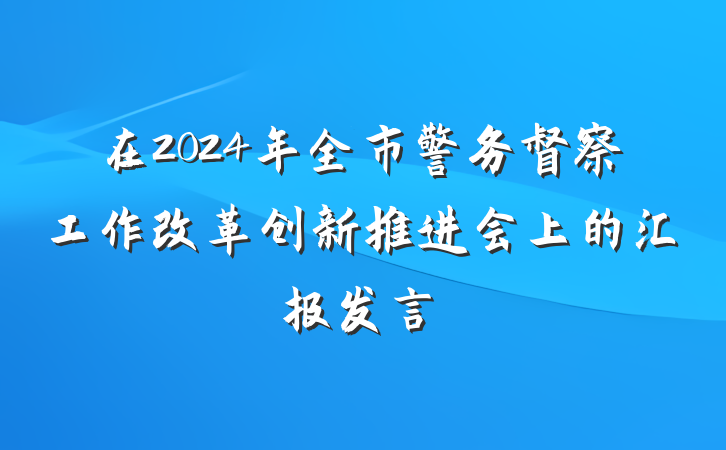 在2024年全市警务督察工作改革创新推进会上的汇报发言